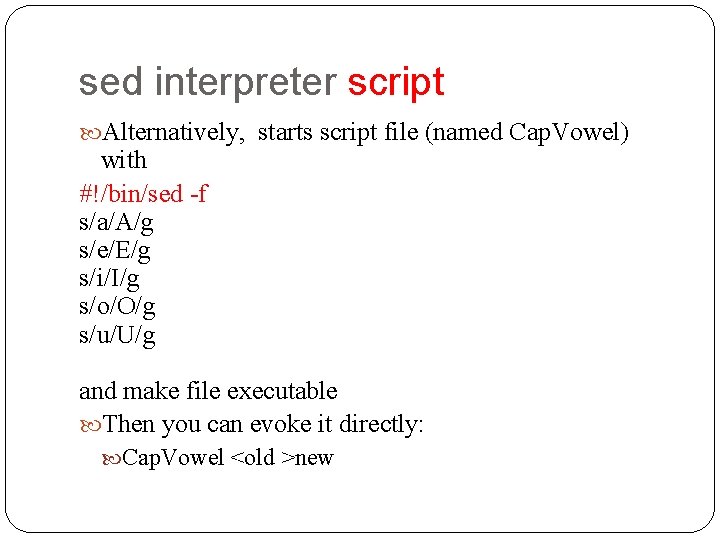 sed interpreter script

Alternatively, starts script file (named CapVowel) with

#!/bin/sed -f
s/a/A/g
s/e/E/g
s/i/I/g
s/o/O/g
s/u/U/g

and make file executable

Then you can evoke it directly:

CapVowel <old >new